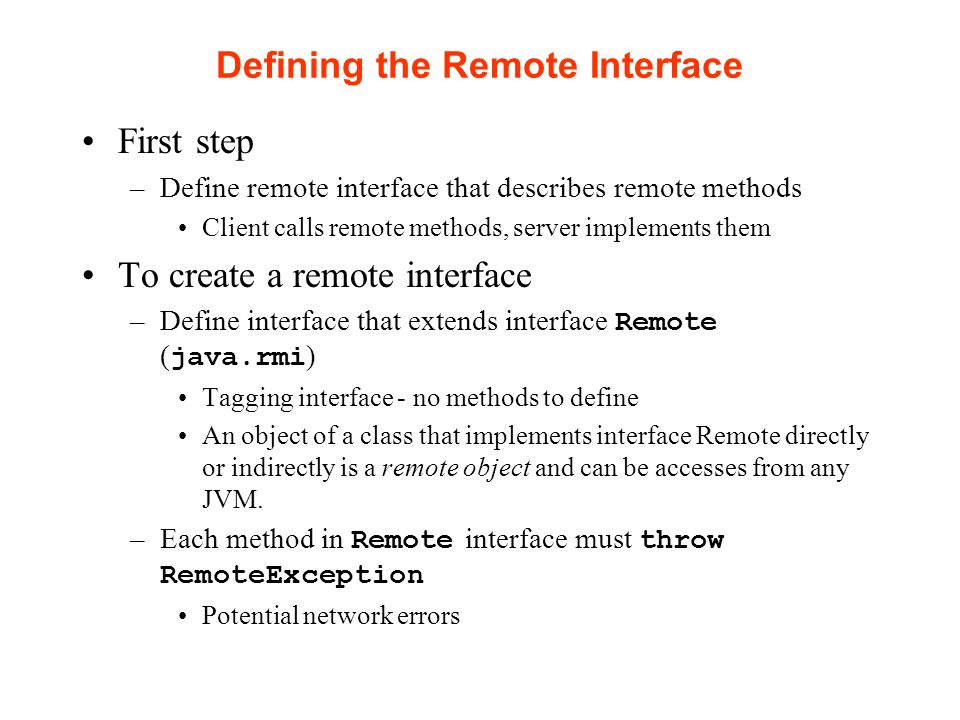 Defining the Remote Interface

• First step
– Define remote interface that describes remote methods
• Client calls remote methods, server implements them

• To create a remote interface
– Define interface that extends interface Remote (java.rmi)
• Tagging interface - no methods to define
• An object of a class that implements interface Remote directly or indirectly is a remote object and can be accesses from any JVM.
– Each method in Remote interface must throw RemoteException
• Potential network errors